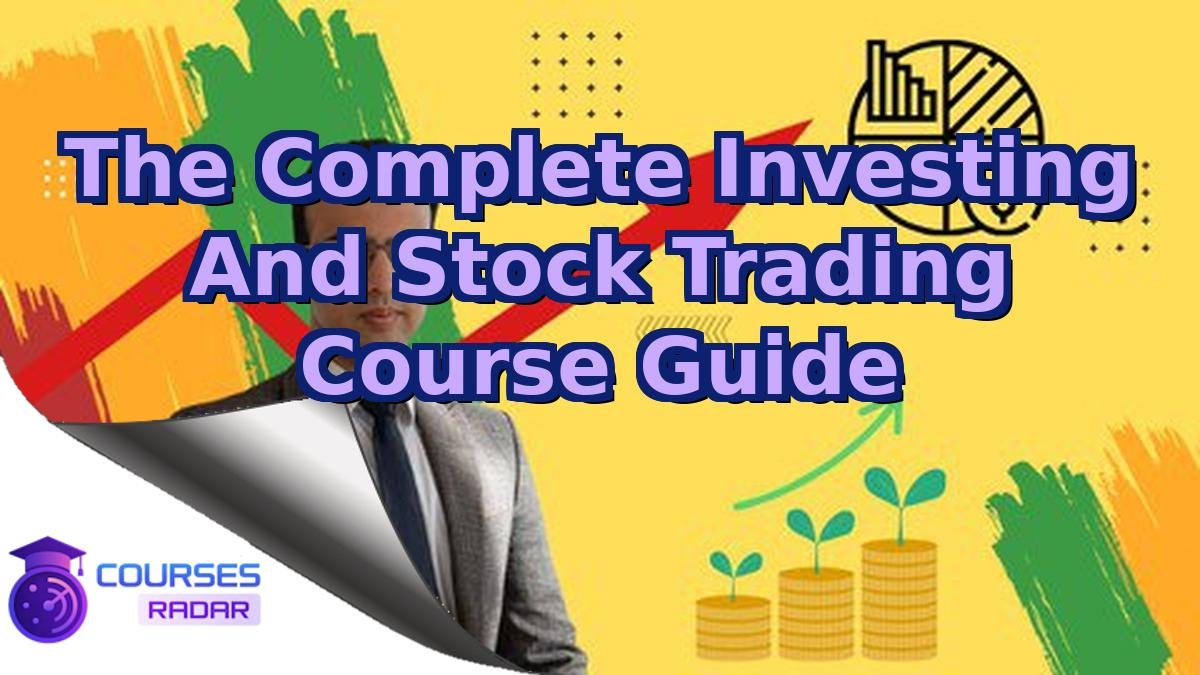 The Complete Investing And Stock Trading Course Guide

COURSES
RADAR